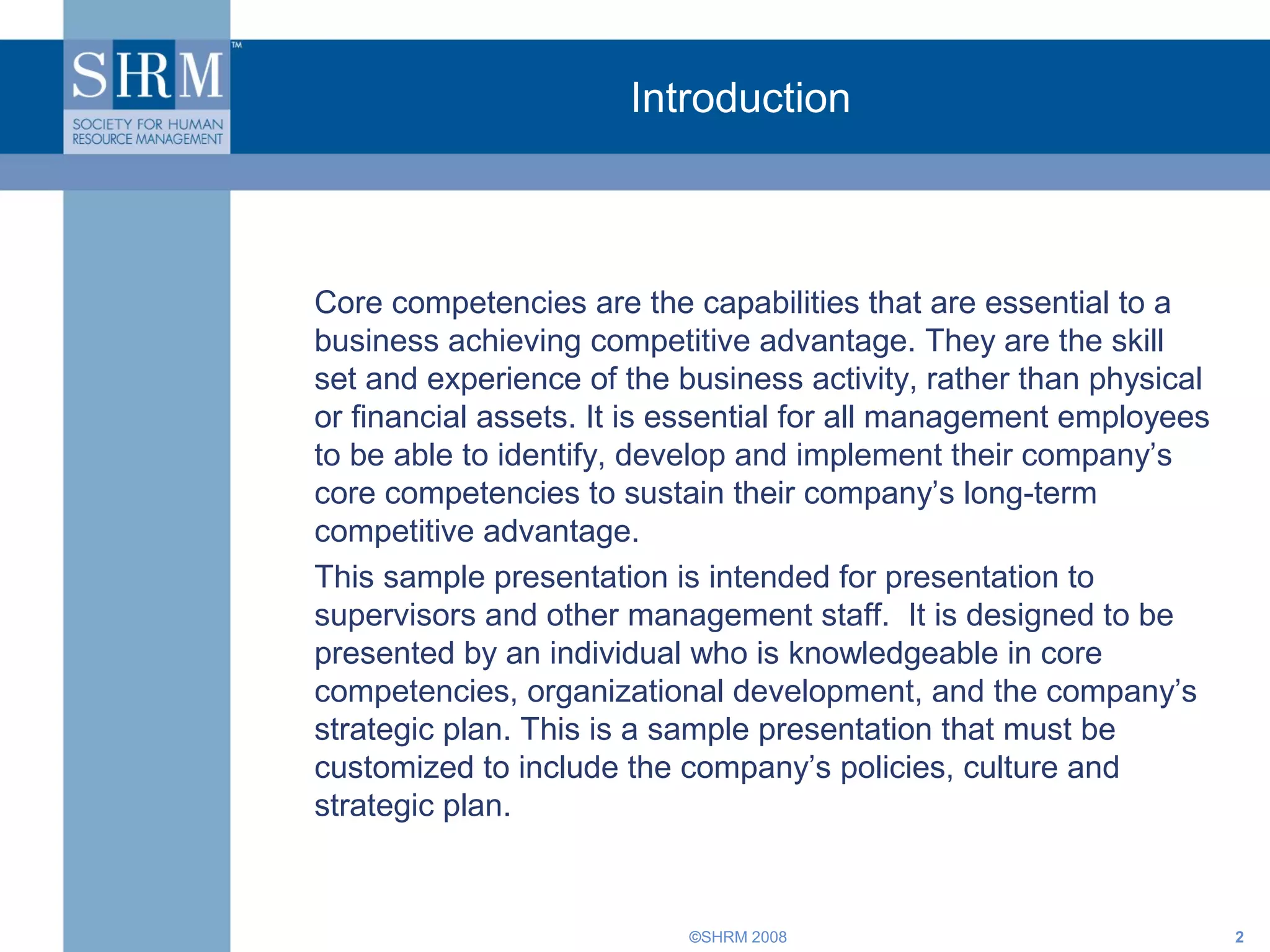 SHRM™
SOCIETY FOR HUMAN RESOURCE MANAGEMENT

Introduction

Core competencies are the capabilities that are essential to a business achieving competitive advantage. They are the skill set and experience of the business activity, rather than physical or financial assets. It is essential for all management employees to be able to identify, develop and implement their company’s core competencies to sustain their company’s long-term competitive advantage.

This sample presentation is intended for presentation to supervisors and other management staff.  It is designed to be presented by an individual who is knowledgeable in core competencies, organizational development, and the company’s strategic plan. This is a sample presentation that must be customized to include the company’s policies, culture and strategic plan.

©SHRM 2008

2